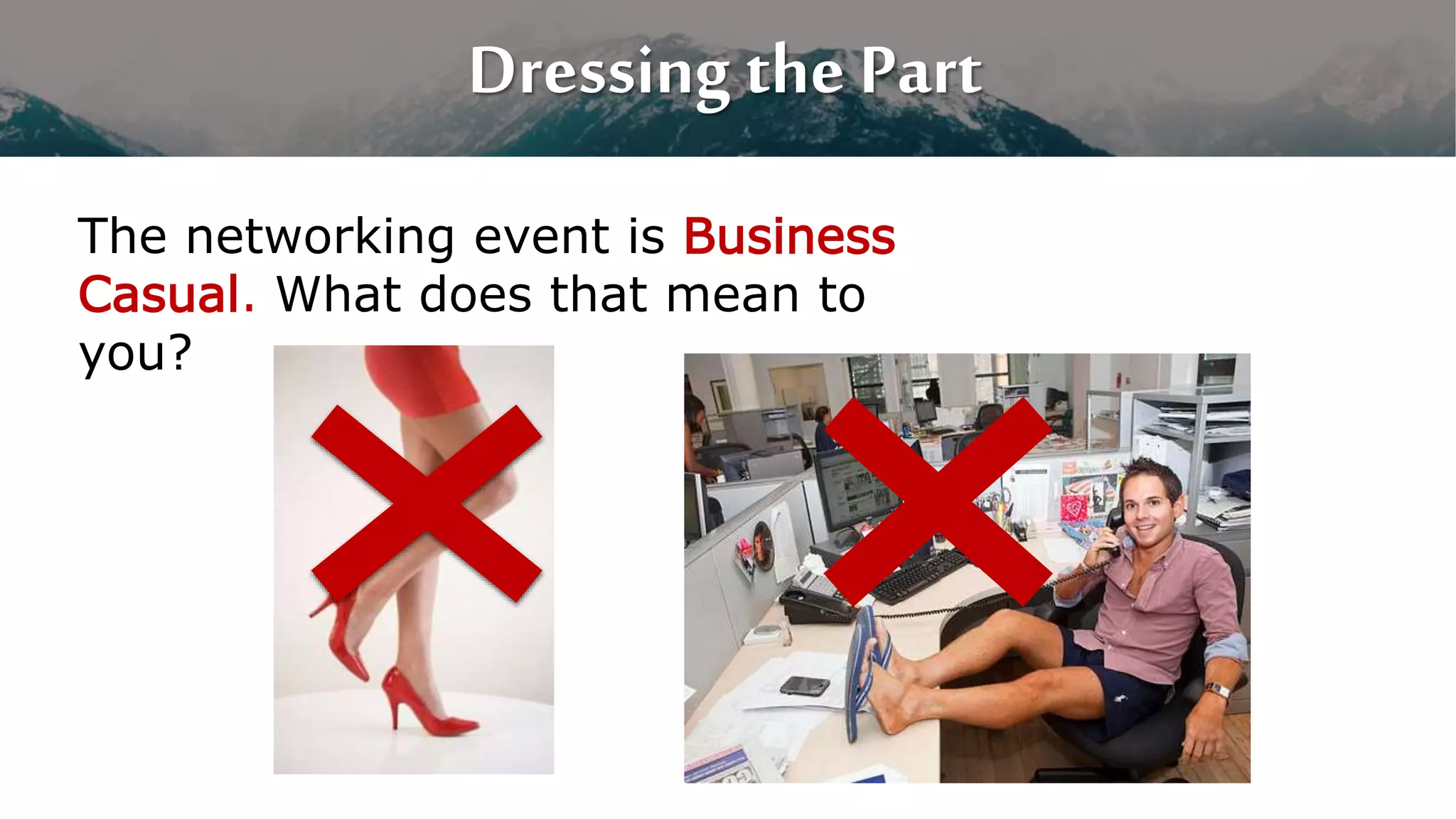 Dressing the Part

The networking event is Business Casual. What does that mean to you?